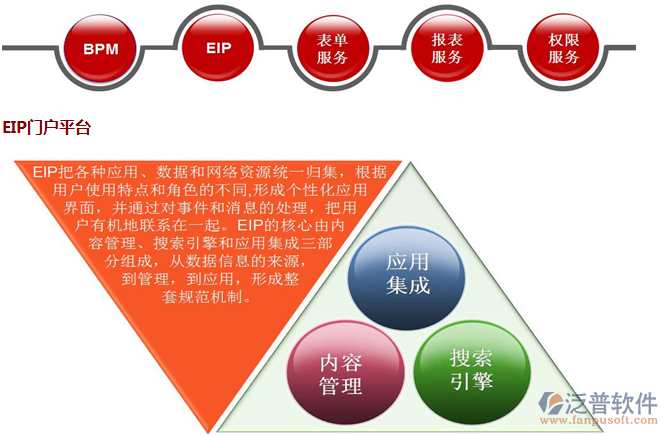 BPM

EIP

表单服务

报表服务

权限服务

EIP门户平台

EIP把各种应用、数据和网络资源统一归集，根据用户使用特点和角色的不同,形成个性化应用界面，并通过对事件和消息的处理，把用户有机地联系在一起。EIP的核心由内容管理、搜索引擎和应用集成三部分组成，从数据信息的来源，到管理，到应用，形成整套规范机制。

应用集成

内容管理

搜索引擎

泛普软件
www.fanpusoft.com